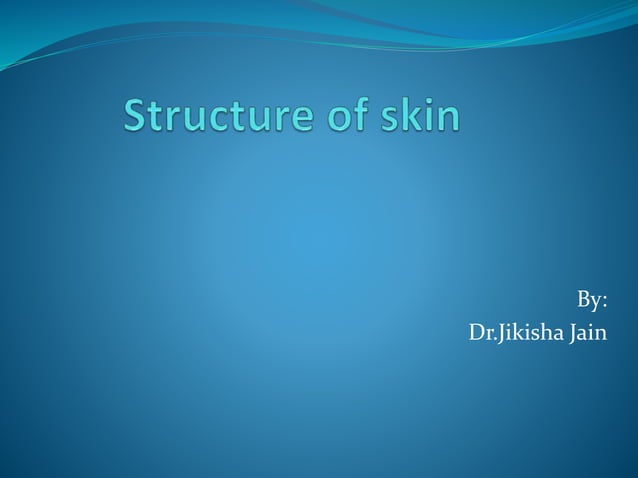 Structure of skin

By:
Dr.Jikisha Jain